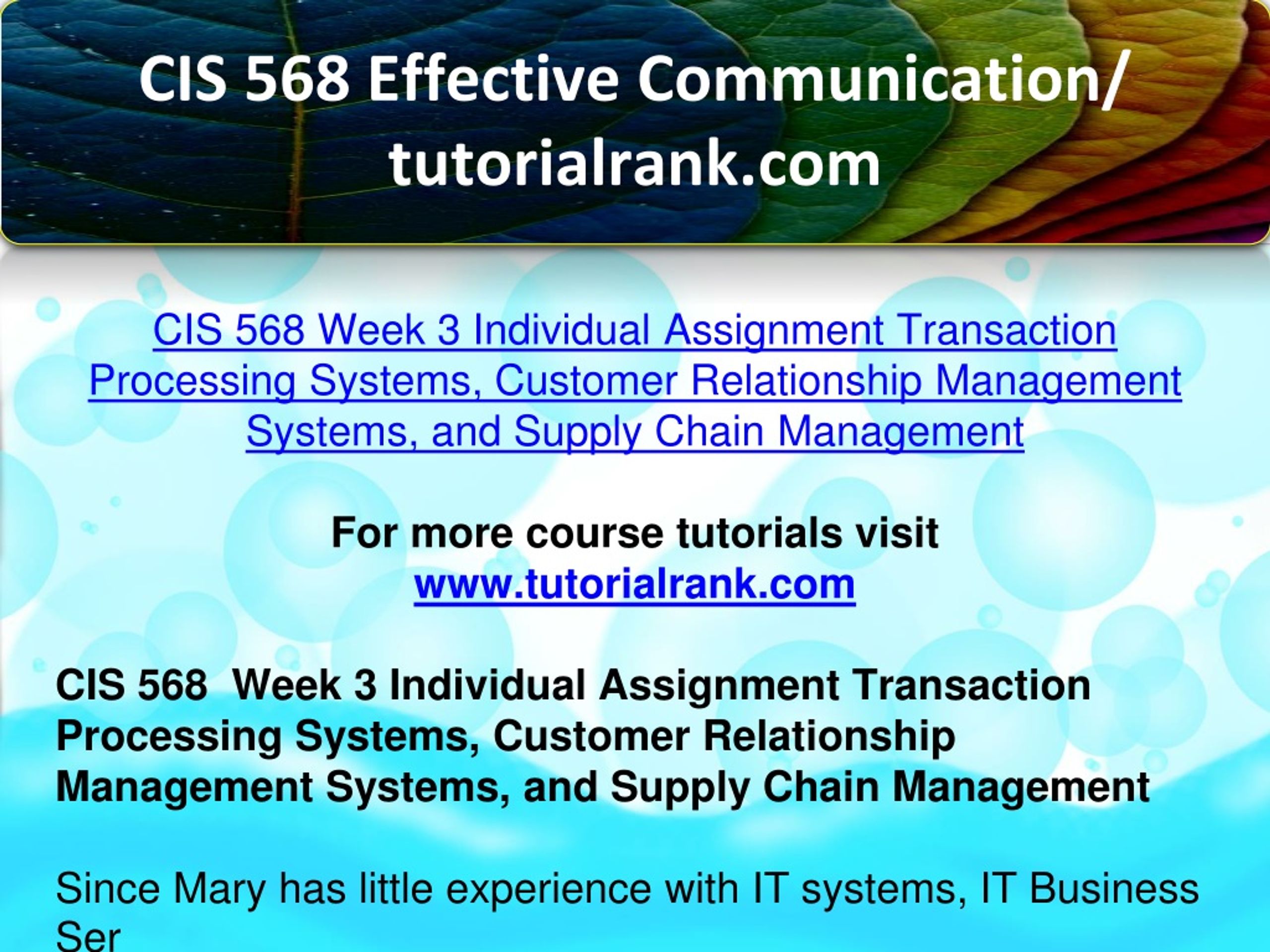 CIS 568 Effective Communication/ tutorialrank.com

CIS 568 Week 3 Individual Assignment Transaction Processing Systems, Customer Relationship Management Systems, and Supply Chain Management

For more course tutorials visit www.tutorialrank.com

CIS 568  Week 3 Individual Assignment Transaction Processing Systems, Customer Relationship Management Systems, and Supply Chain Management

Since Mary has little experience with IT systems, IT Business Ser